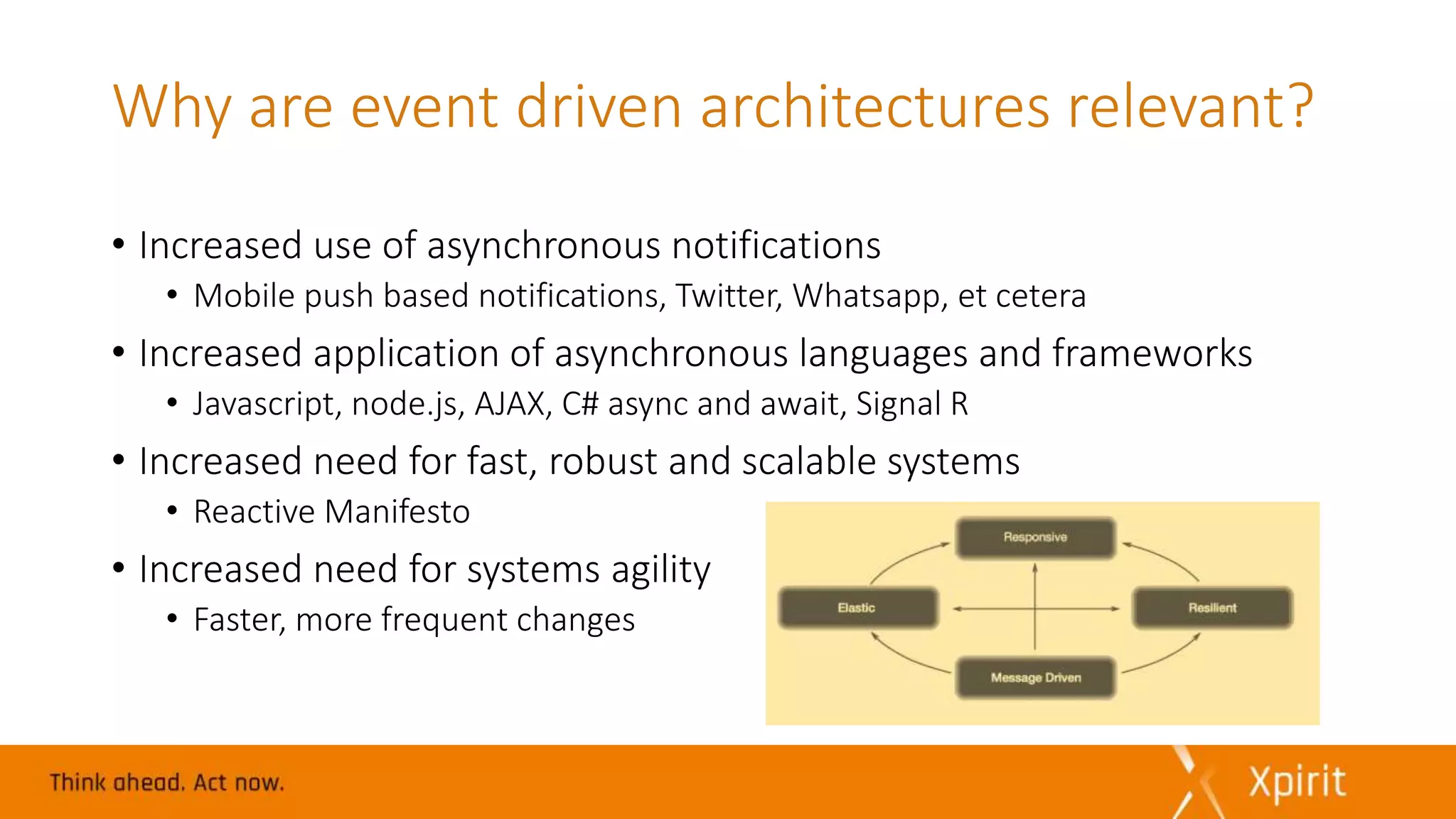 Why are event driven architectures relevant?

• Increased use of asynchronous notifications
  • Mobile push based notifications, Twitter, Whatsapp, et cetera
• Increased application of asynchronous languages and frameworks
  • Javascript, node.js, AJAX, C# async and await, Signal R
• Increased need for fast, robust and scalable systems
  • Reactive Manifesto
• Increased need for systems agility
  • Faster, more frequent changes

Responsive
Elastic
Resilient
Message Driven

Think ahead. Act now.
Xpirit